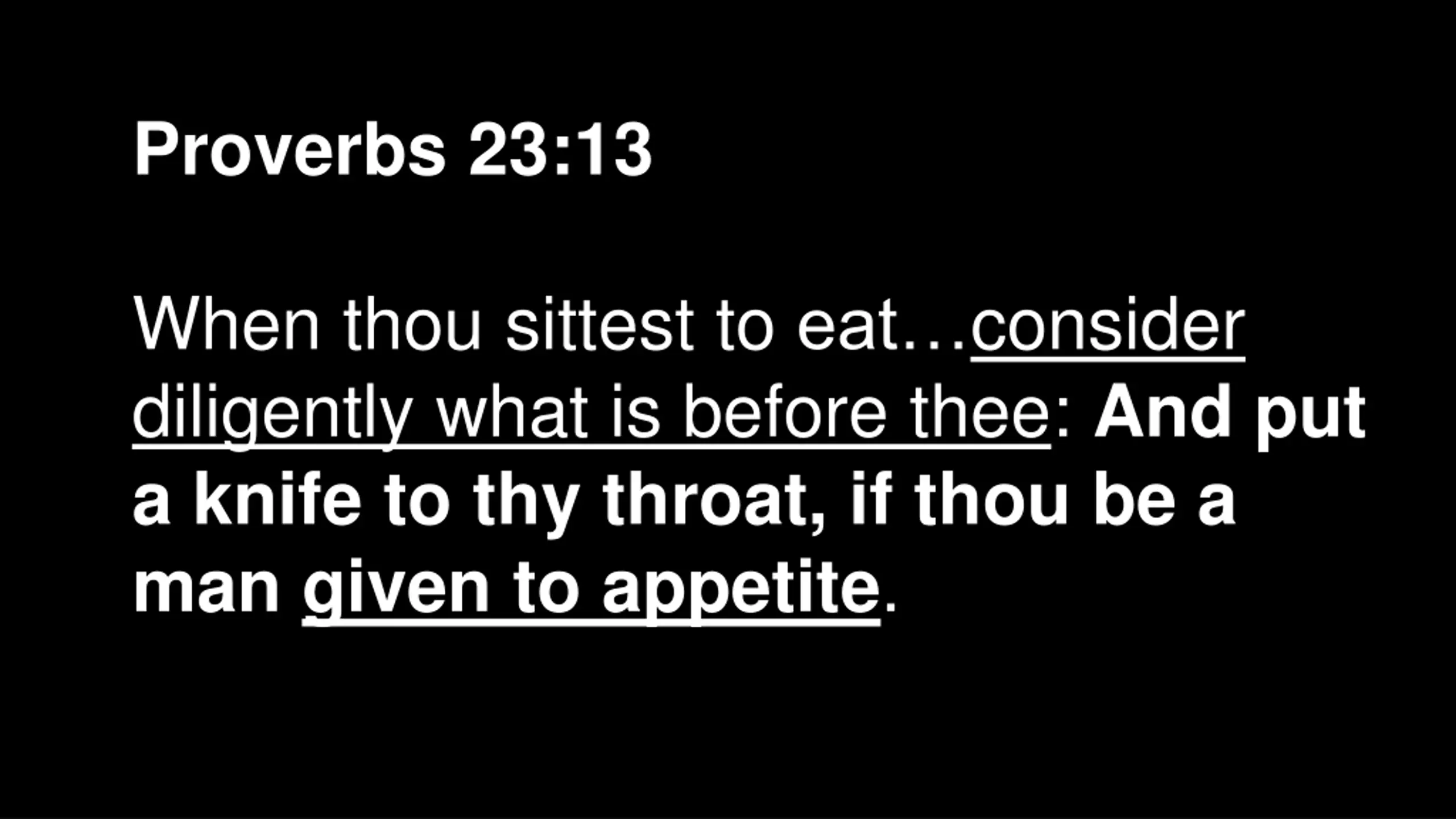 Proverbs 23:13

When thou sittest to eat…consider diligently what is before thee: And put a knife to thy throat, if thou be a man given to appetite.